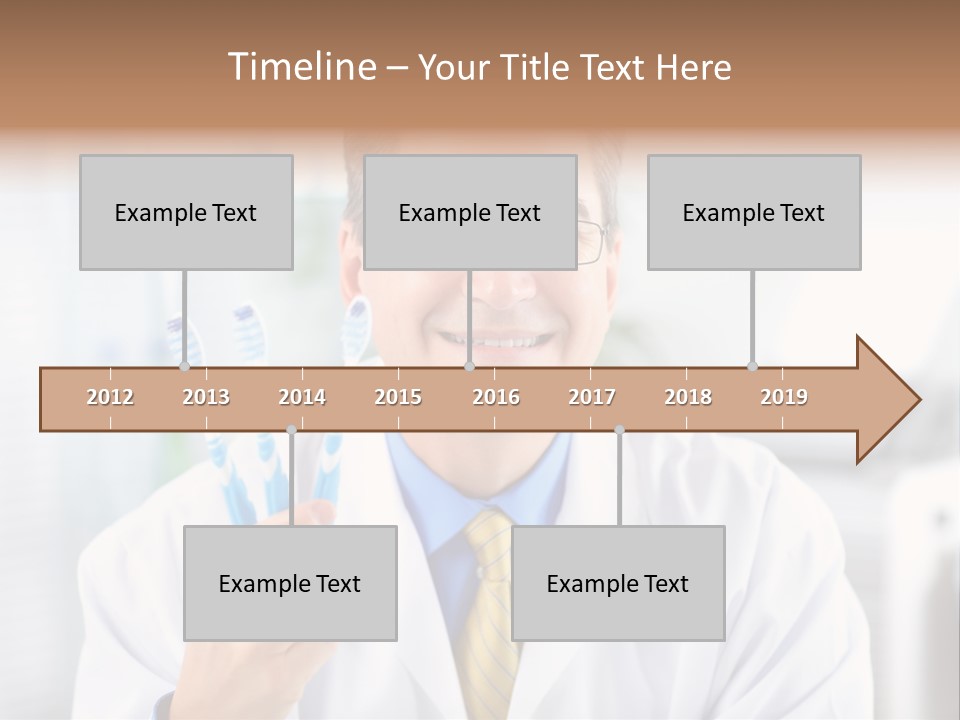 Timeline – Your Title Text Here

Example Text

Example Text

Example Text

2012 2013 2014 2015 2016 2017 2018 2019

Example Text

Example Text